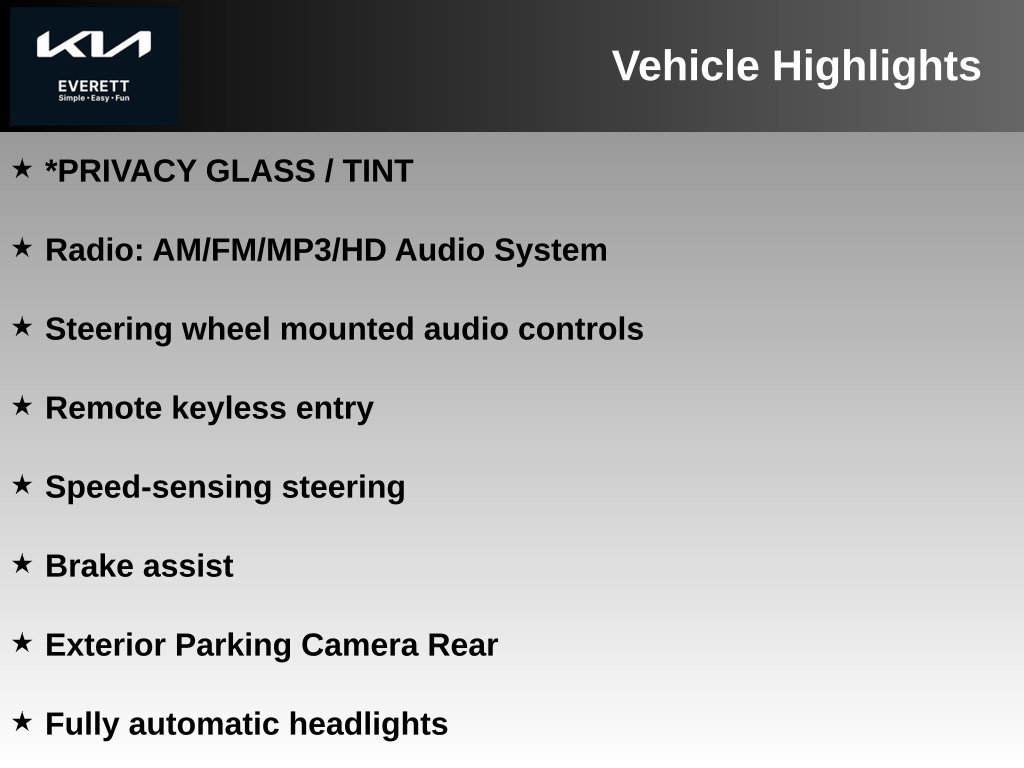 KIA
EVERETT
Simple • Easy • Fun

Vehicle Highlights

★ *PRIVACY GLASS / TINT

★ Radio: AM/FM/MP3/HD Audio System

★ Steering wheel mounted audio controls

★ Remote keyless entry

★ Speed-sensing steering

★ Brake assist

★ Exterior Parking Camera Rear

★ Fully automatic headlights